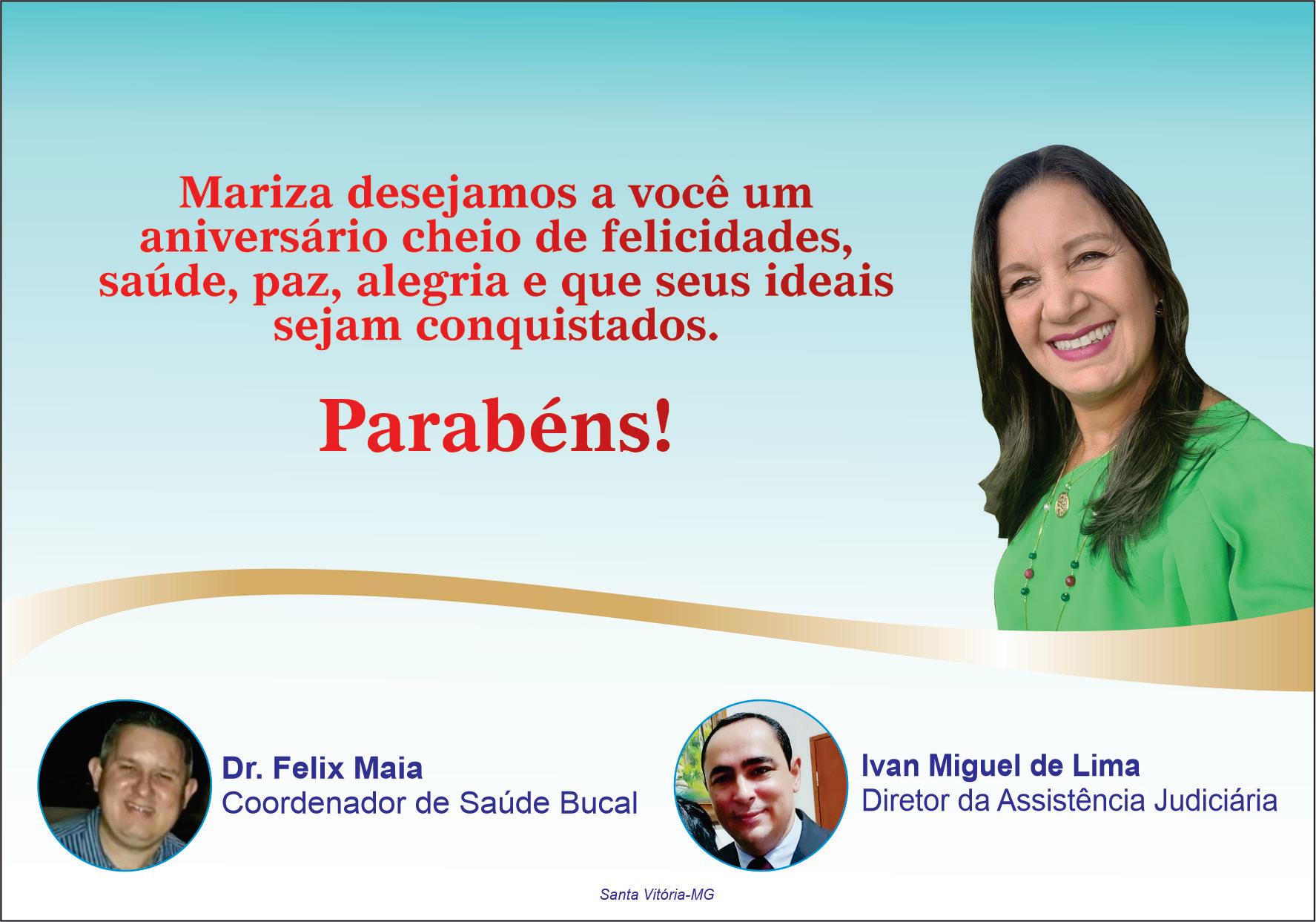 Mariza desejamos a você um aniversário cheio de felicidades, saúde, paz, alegria e que seus ideais sejam conquistados.

Parabéns!

Dr. Felix Maia
Coordenador de Saúde Bucal

Ivan Miguel de Lima
Diretor da Assistência Judiciária

Santa Vitória-MG